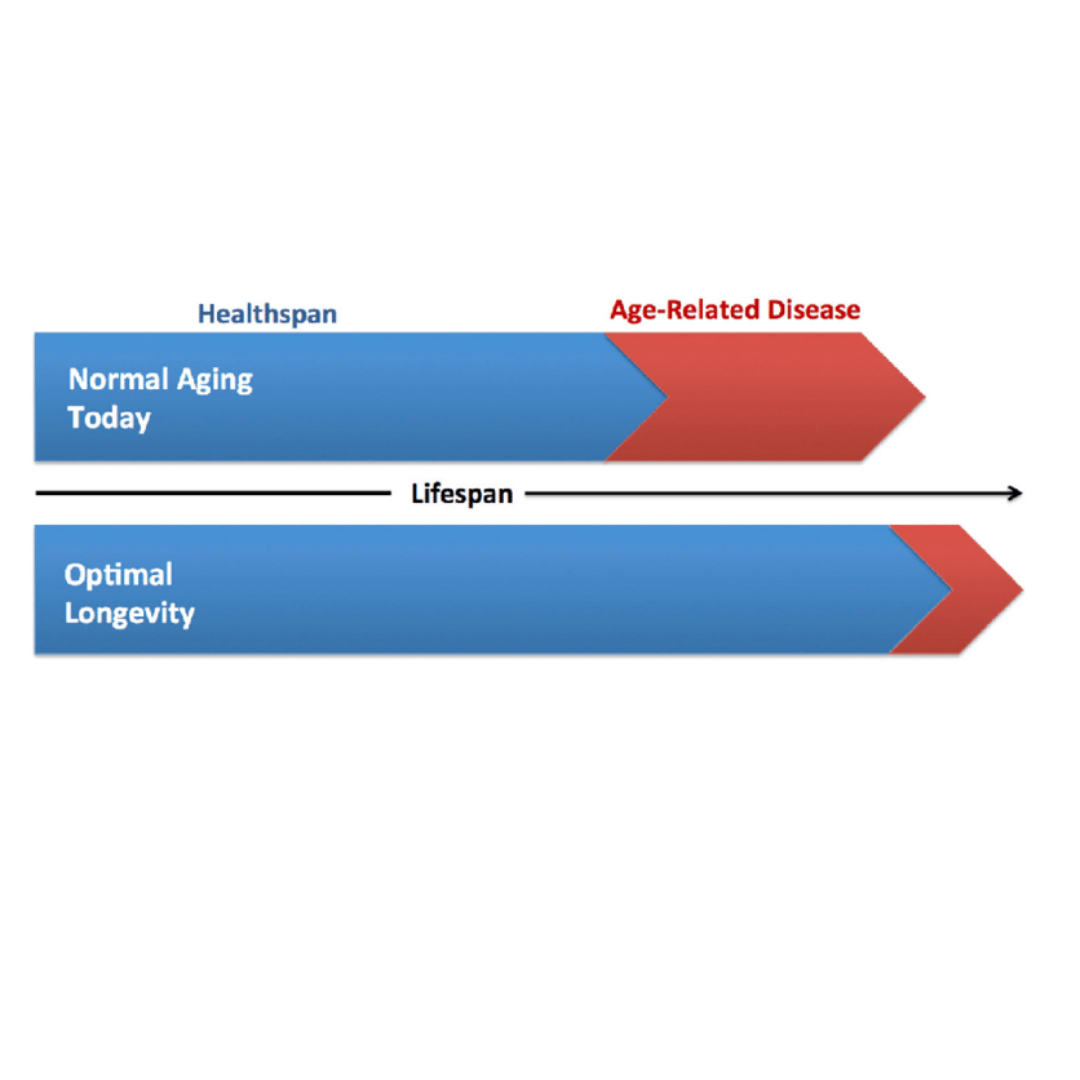 Healthspan

Age-Related Disease

Normal Aging Today

Lifespan

Optimal Longevity